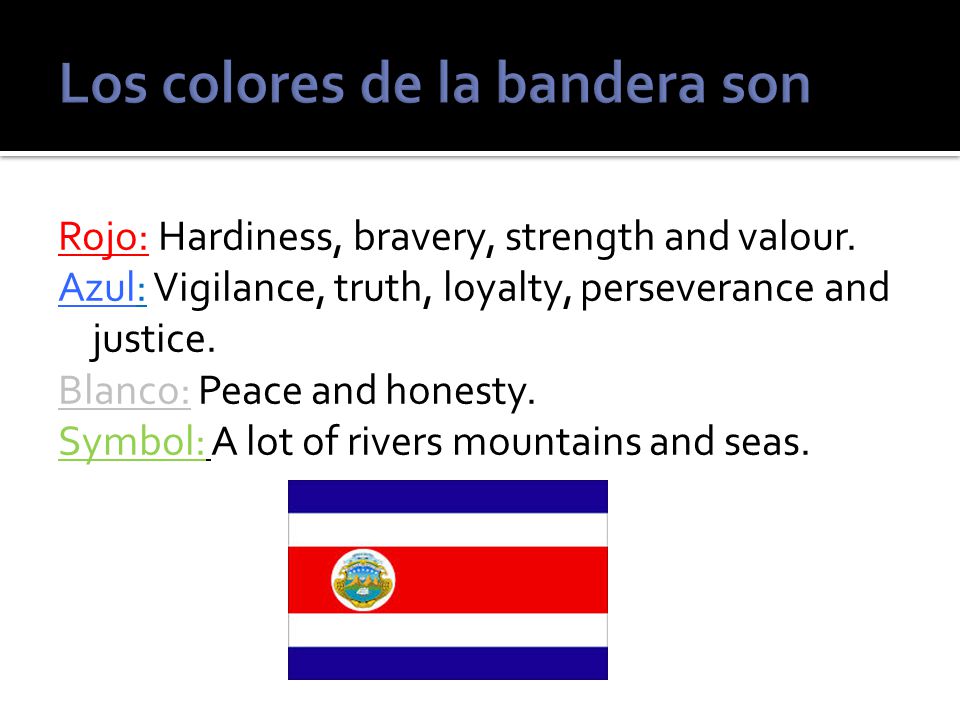 Los colores de la bandera son

Rojo: Hardiness, bravery, strength and valour.
Azul: Vigilance, truth, loyalty, perseverance and justice.
Blanco: Peace and honesty.
Symbol: A lot of rivers mountains and seas.